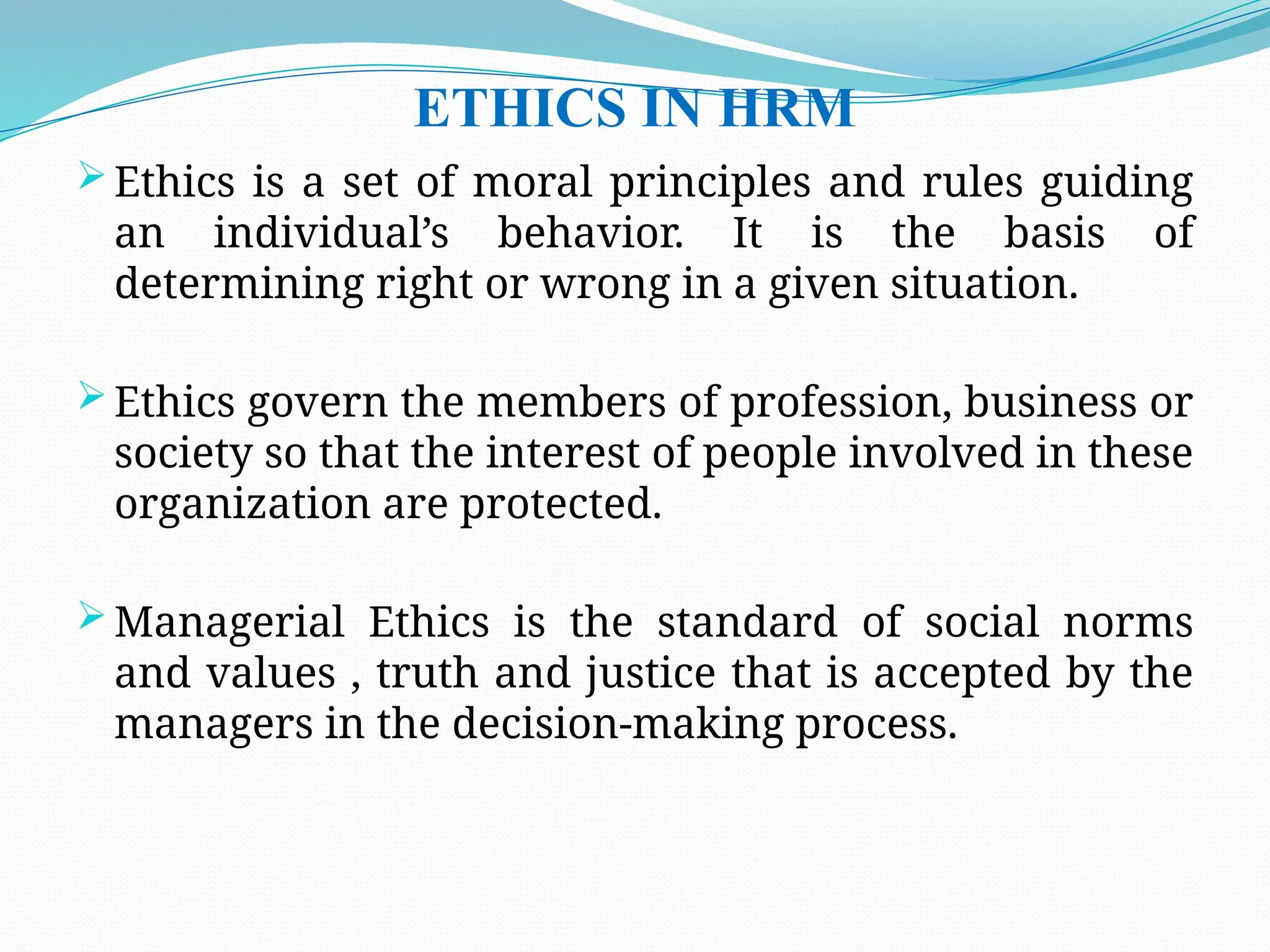 ETHICS IN HRM

➢ Ethics is a set of moral principles and rules guiding an individual’s behavior. It is the basis of determining right or wrong in a given situation.

➢ Ethics govern the members of profession, business or society so that the interest of people involved in these organization are protected.

➢ Managerial Ethics is the standard of social norms and values , truth and justice that is accepted by the managers in the decision-making process.